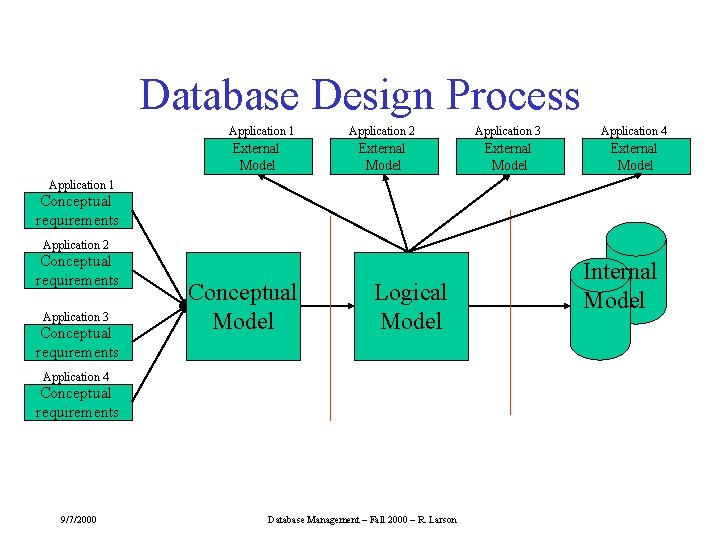 Database Design Process

Application 1
External Model

Application 2
External Model

Application 3
External Model

Application 4
External Model

Application 1
Conceptual requirements

Application 2
Conceptual requirements

Application 3
Conceptual requirements

Application 4
Conceptual requirements

Conceptual Model

Logical Model

Internal Model

9/7/2000

Database Management – Fall 2000 – R. Larson